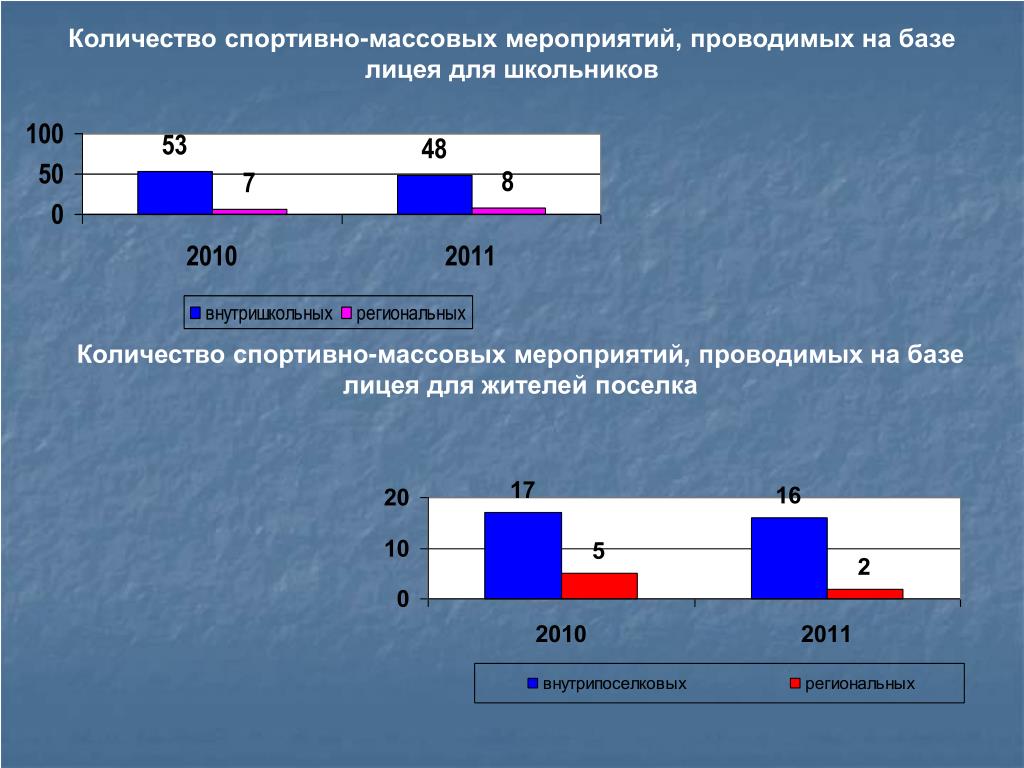 Количество спортивно-массовых мероприятий, проводимых на базе лицея для школьников

100
50
0
53
7
48
8
2010
2011
внутришкольных
региональных

Количество спортивно-массовых мероприятий, проводимых на базе лицея для жителей поселка

20
10
0
17
5
16
2
2010
2011
внутрипоселковых
региональных